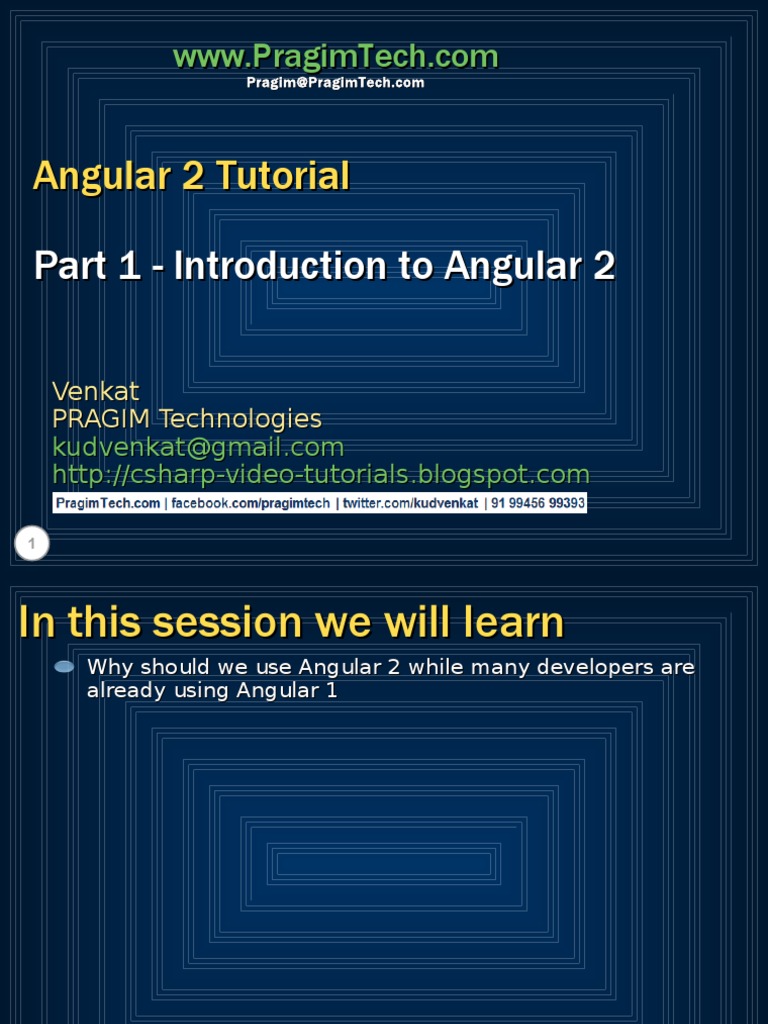 www.PragimTech.com
Pragim@PragimTech.com

Angular 2 Tutorial

Part 1 - Introduction to Angular 2

Venkat
PRAGIM Technologies
kudvenkat@gmail.com
http://csharp-video-tutorials.blogspot.com

PragimTech.com | facebook.com/pragimtech | twitter.com/kudvenkat | 91 99456 99393

1

In this session we will learn

Why should we use Angular 2 while many developers are already using Angular 1